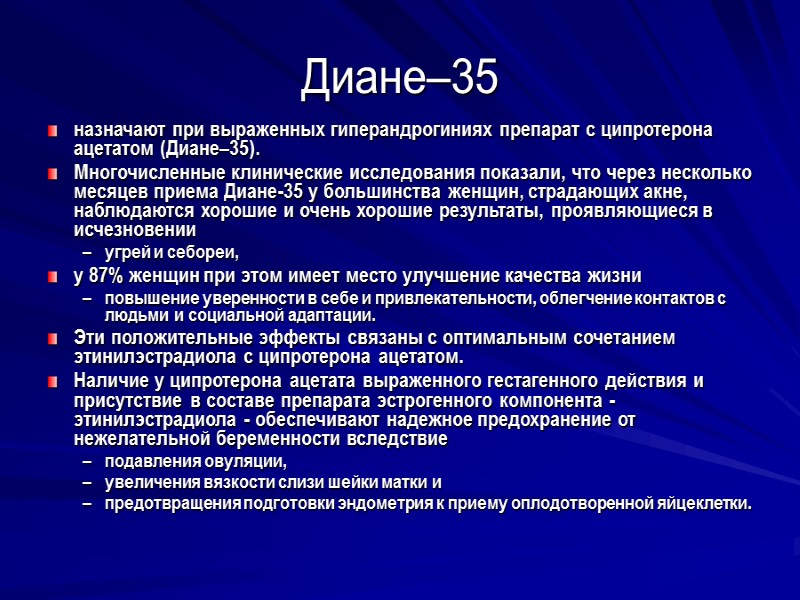 Диане–35

назначают при выраженных гиперандрогиниях препарат с ципротерона ацетатом (Диане–35).

Многочисленные клинические исследования показали, что через несколько месяцев приема Диане-35 у большинства женщин, страдающих акне, наблюдаются хорошие и очень хорошие результаты, проявляющиеся в исчезновении

– угрей и себореи,

у 87% женщин при этом имеет место улучшение качества жизни

– повышение уверенности в себе и привлекательности, облегчение контактов с людьми и социальной адаптации.

Эти положительные эффекты связаны с оптимальным сочетанием этинилэстрадиола с ципротерона ацетатом.

Наличие у ципротерона ацетата выраженного гестагенного действия и присутствие в составе препарата эстрогенного компонента - этинилэстрадиола - обеспечивают надежное предохранение от нежелательной беременности вследствие

– подавления овуляции,

– увеличения вязкости слизи шейки матки и

– предотвращения подготовки эндометрия к приему оплодотворенной яйцеклетки.